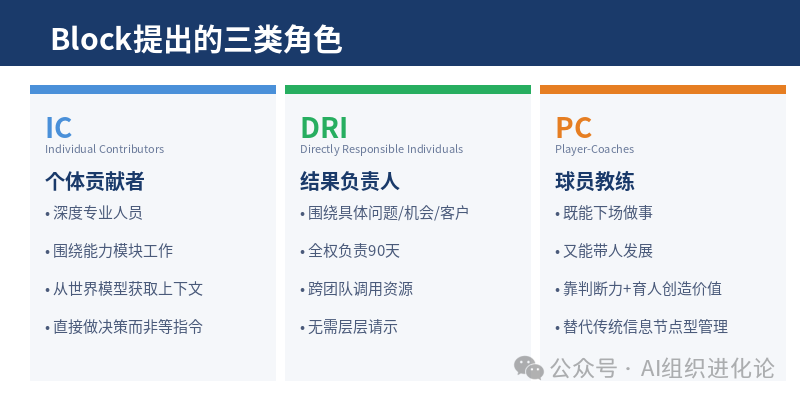 Block提出的三类角色

IC
Individual Contributors
个体贡献者
• 深度专业人员
• 围绕能力模块工作
• 从世界模型获取上下文
• 直接做决策而非等指令

DRI
Directly Responsible Individuals
结果负责人
• 围绕具体问题/机会/客户
• 全权负责90天
• 跨团队调用资源
• 无需层层请示

PC
Player-Coaches
球员教练
• 既能下场做事
• 又能带人发展
• 靠判断力+育人创造价值
• 替代传统信息节点型管理

公众号 · AI组织进化论